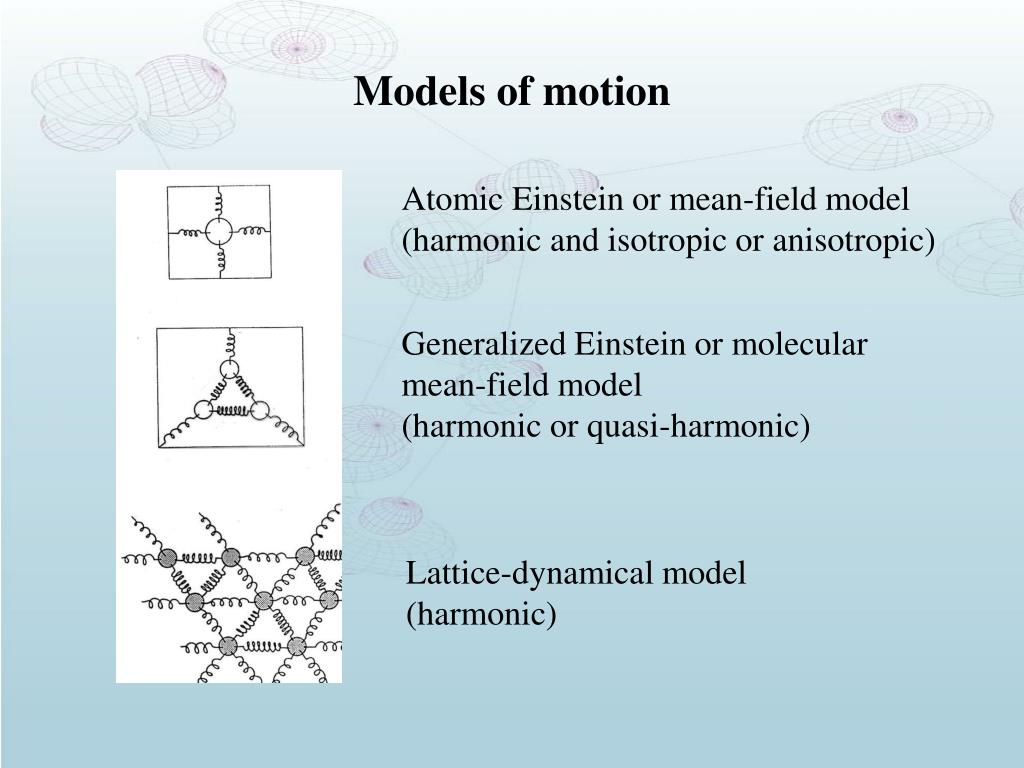 Models of motion

Atomic Einstein or mean-field model
(harmonic and isotropic or anisotropic)

Generalized Einstein or molecular mean-field model
(harmonic or quasi-harmonic)

Lattice-dynamical model
(harmonic)